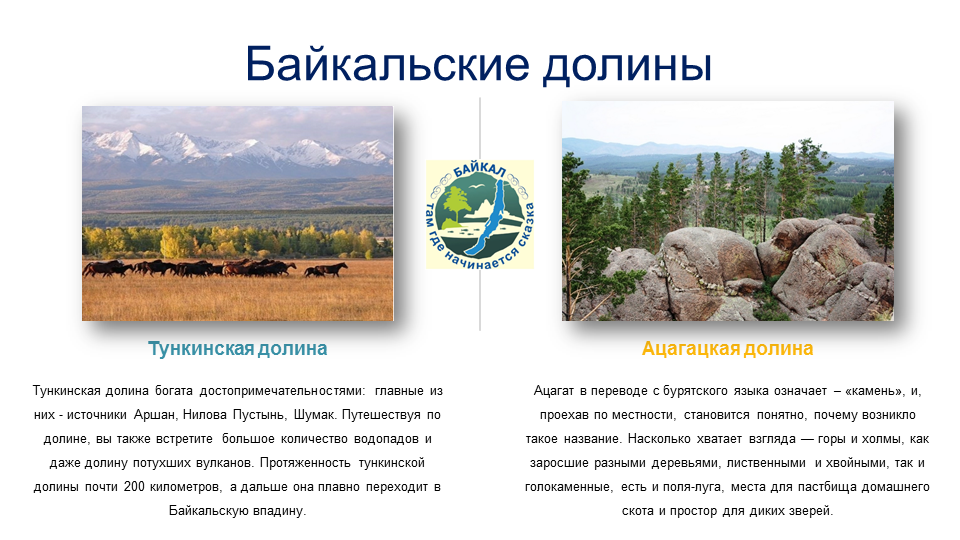 Байкальские долины

БАЙКАЛ
там где начинается сказка

Тункинская долина

Тункинская долина богата достопримечательностями: главные из них - источники Аршан, Нилова Пустынь, Шумак. Путешествуя по долине, вы также встретите большое количество водопадов и даже долину потухших вулканов. Протяженность тункинской долины почти 200 километров, а дальше она плавно переходит в Байкальскую впадину.

Ацагацкая долина

Ацагат в переводе с бурятского языка означает – «камень», и, проехав по местности, становится понятно, почему возникло такое название. Насколько хватает взгляда — горы и холмы, как заросшие разными деревьями, лиственными и хвойными, так и голокаменные, есть и поля-луга, места для пастбища домашнего скота и простор для диких зверей.